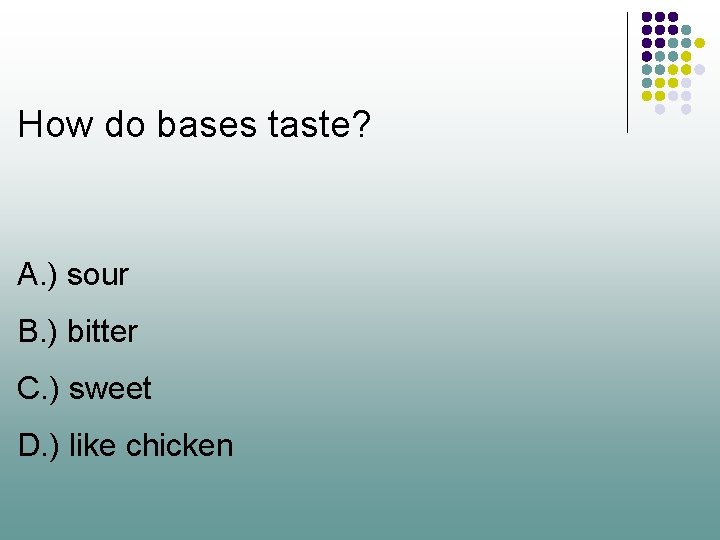 How do bases taste?

A.) sour

B.) bitter

C.) sweet

D.) like chicken